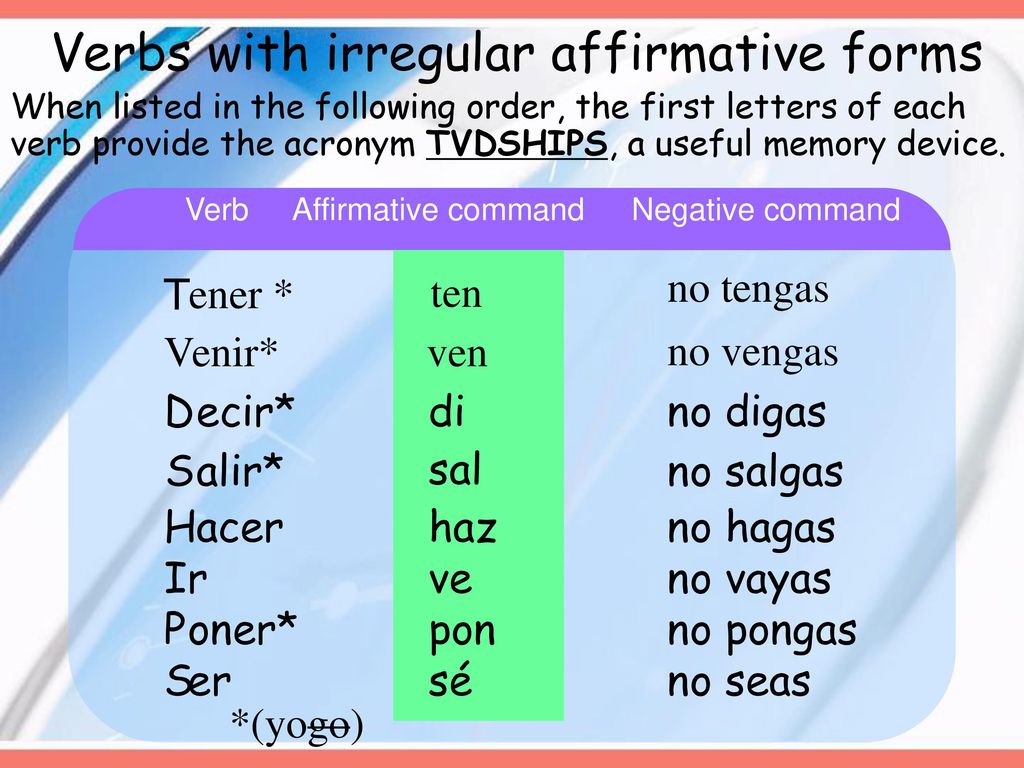 Verbs with irregular affirmative forms

When listed in the following order, the first letters of each verb provide the acronym TVDSHIPS, a useful memory device.

| Verb | Affirmative command | Negative command |
|---|---|---|
| Tener * | ten | no tengas |
| Venir* | ven | no vengas |
| Decir* | di | no digas |
| Salir* | sal | no salgas |
| Hacer | haz | no hagas |
| Ir | ve | no vayas |
| Poner* | pon | no pongas |
| Ser | sé | no seas |

*(yogo)